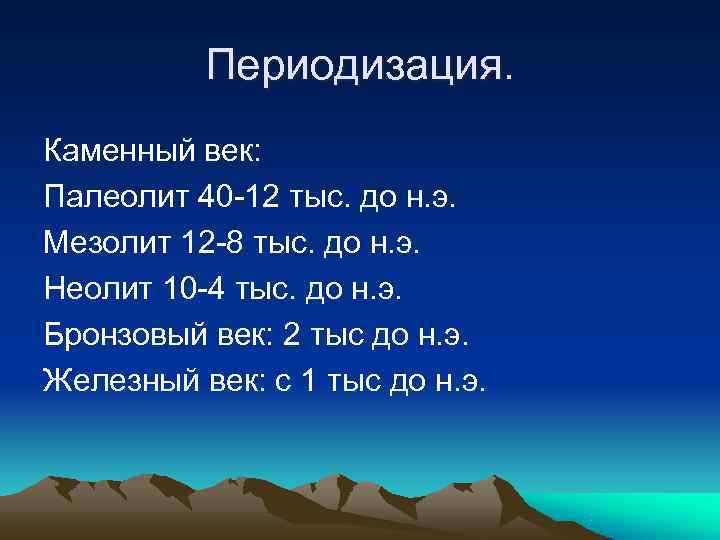 Периодизация.

Каменный век:
Палеолит 40-12 тыс. до н.э.
Мезолит 12-8 тыс. до н.э.
Неолит 10-4 тыс. до н.э.
Бронзовый век: 2 тыс до н.э.
Железный век: с 1 тыс до н.э.